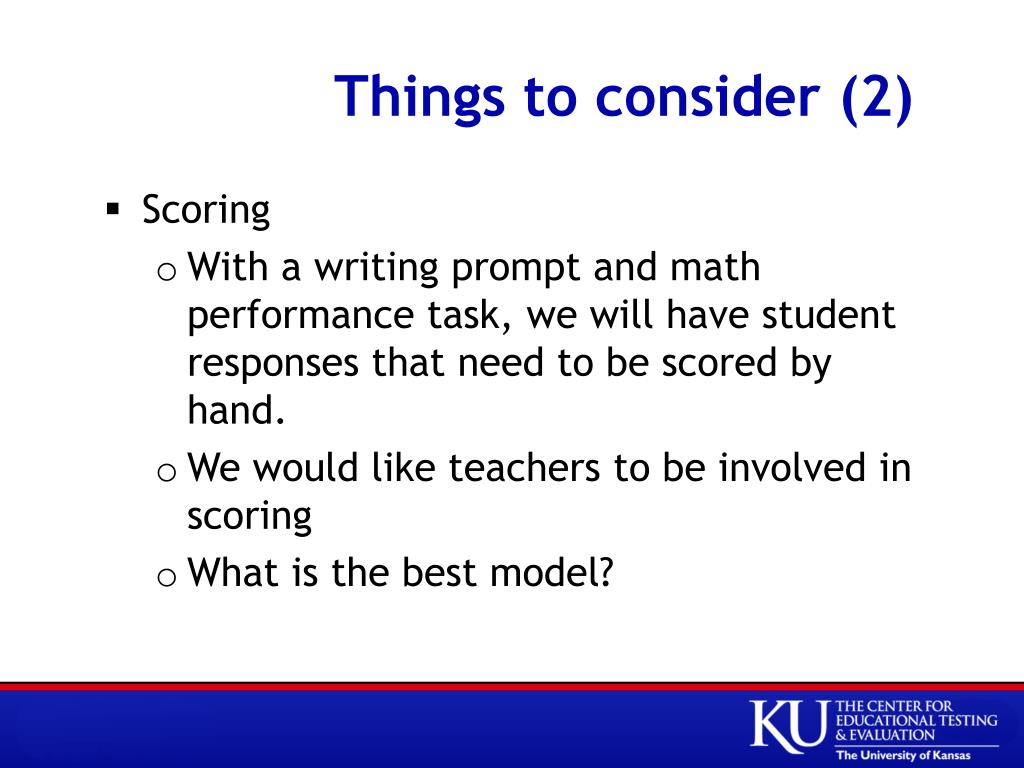 Things to consider (2)

▪ Scoring

o With a writing prompt and math performance task, we will have student responses that need to be scored by hand.

o We would like teachers to be involved in scoring

o What is the best model?

KU THE CENTER FOR EDUCATIONAL TESTING & EVALUATION
The University of Kansas